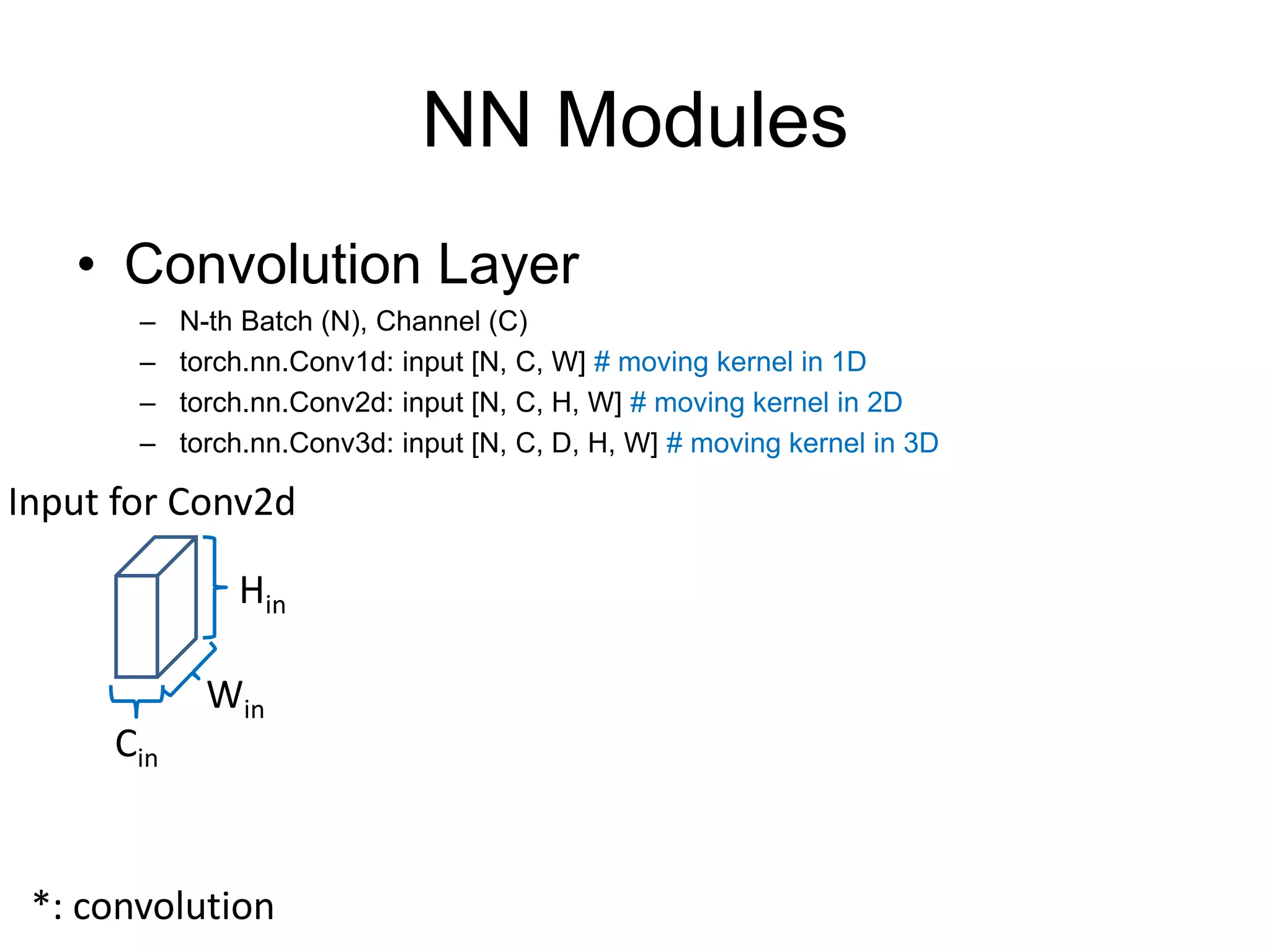 NN Modules

• Convolution Layer
– N-th Batch (N), Channel (C)
– torch.nn.Conv1d: input [N, C, W] # moving kernel in 1D
– torch.nn.Conv2d: input [N, C, H, W] # moving kernel in 2D
– torch.nn.Conv3d: input [N, C, D, H, W] # moving kernel in 3D

Input for Conv2d

$H_{in}$

$W_{in}$

$C_{in}$

*: convolution